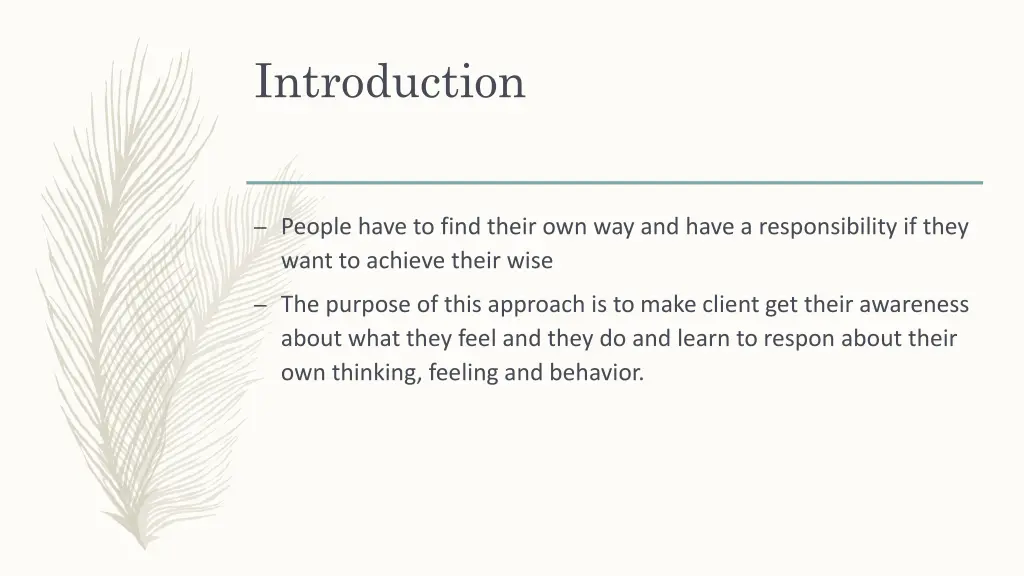 Introduction

– People have to find their own way and have a responsibility if they want to achieve their wise

– The purpose of this approach is to make client get their awareness about what they feel and they do and learn to respon about their own thinking, feeling and behavior.